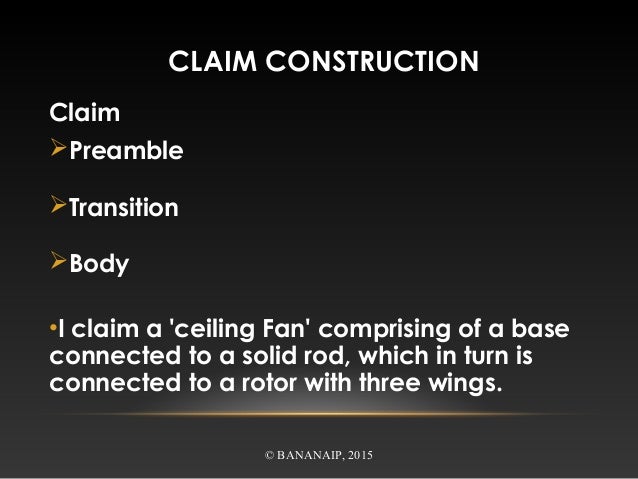 CLAIM CONSTRUCTION

Claim

➢Preamble

➢Transition

➢Body

•I claim a 'ceiling Fan' comprising of a base connected to a solid rod, which in turn is connected to a rotor with three wings.

© BANANAIP, 2015